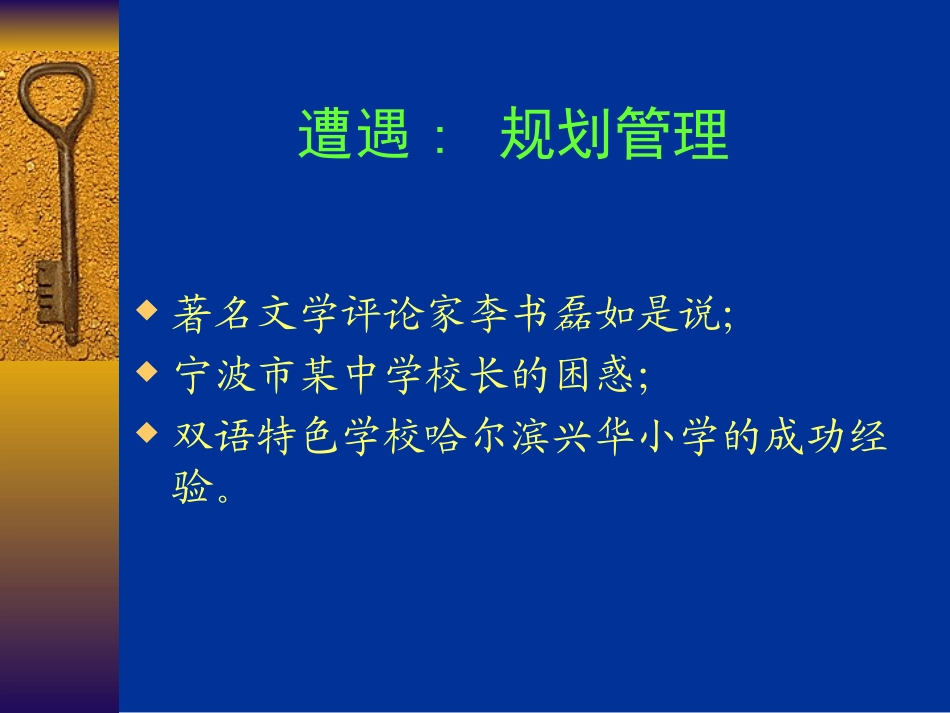 遭遇： 规划管理

◆ 著名文学评论家李书磊如是说;
◆ 宁波市某中学校长的困惑;
◆ 双语特色学校哈尔滨兴华小学的成功经验。